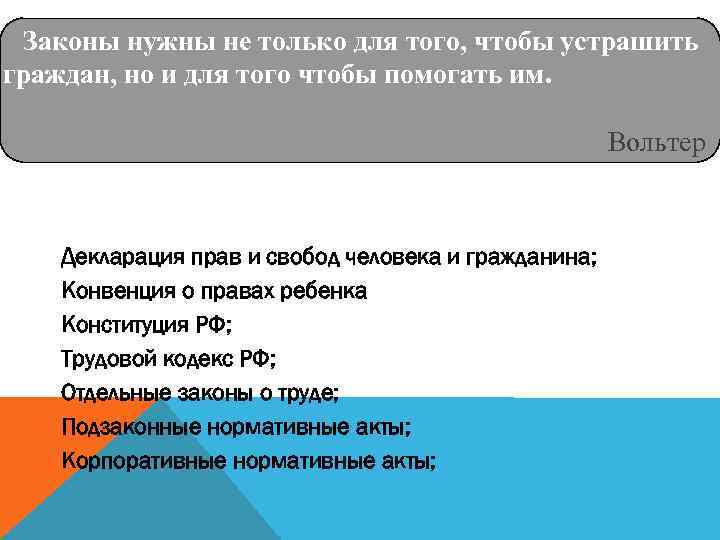 Законы нужны не только для того, чтобы устрашить граждан, но и для того чтобы помогать им.

Вольтер

Декларация прав и свобод человека и гражданина;
Конвенция о правах ребенка
Конституция РФ;
Трудовой кодекс РФ;
Отдельные законы о труде;
Подзаконные нормативные акты;
Корпоративные нормативные акты;